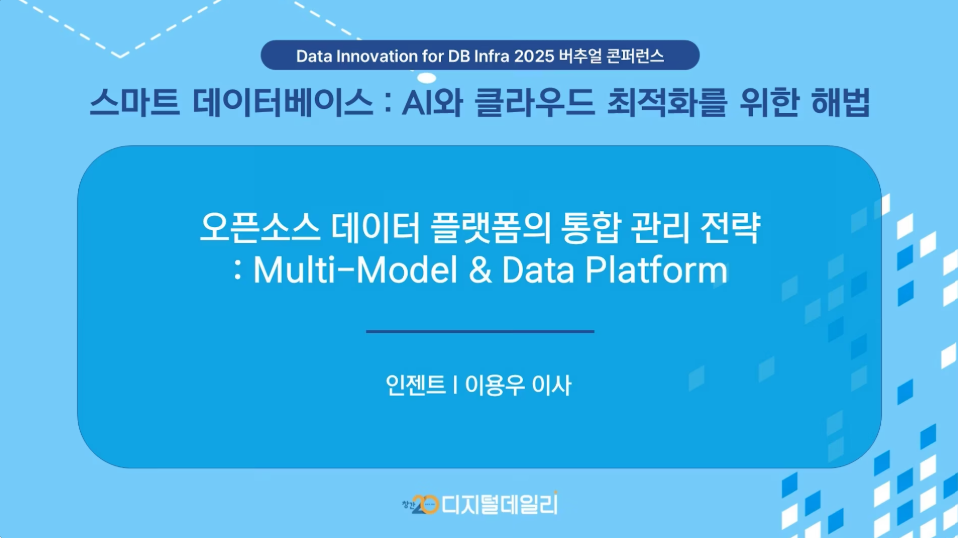 Data Innovation for DB Infra 2025 버추얼 콘퍼런스

스마트 데이터베이스 : AI와 클라우드 최적화를 위한 해법

오픈소스 데이터 플랫폼의 통합 관리 전략
: Multi-Model & Data Platform

인젠트 I 이용우 이사

창간 20 디지털데일리